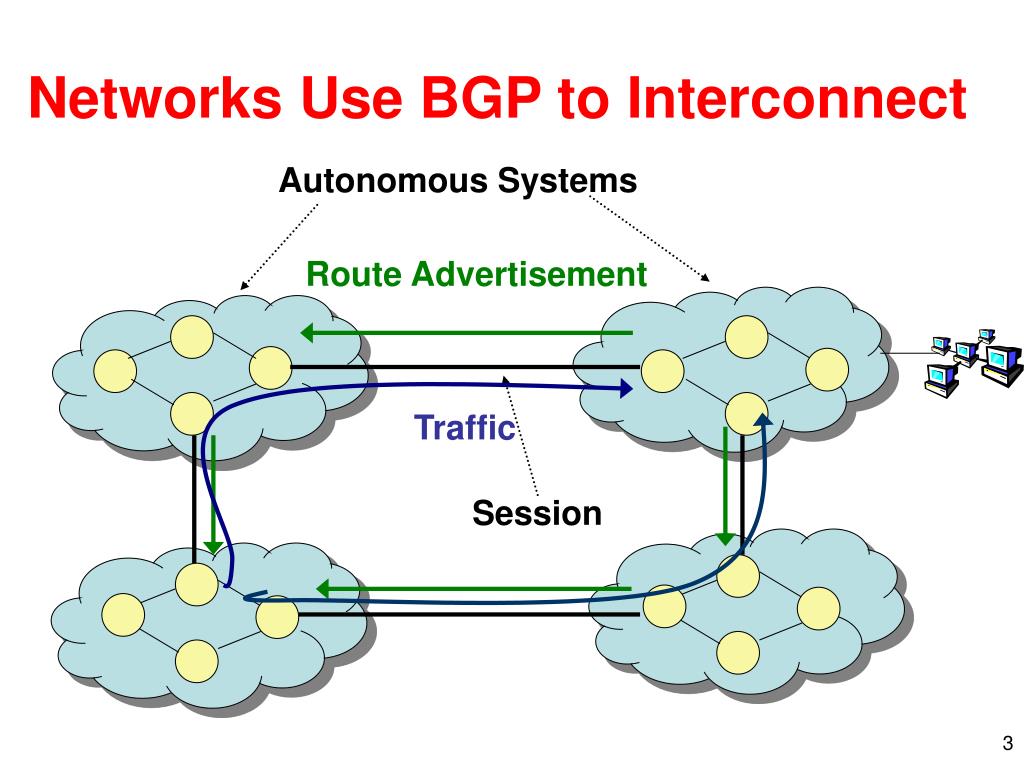 Networks Use BGP to Interconnect

Autonomous Systems

Route Advertisement

Traffic

Session

3